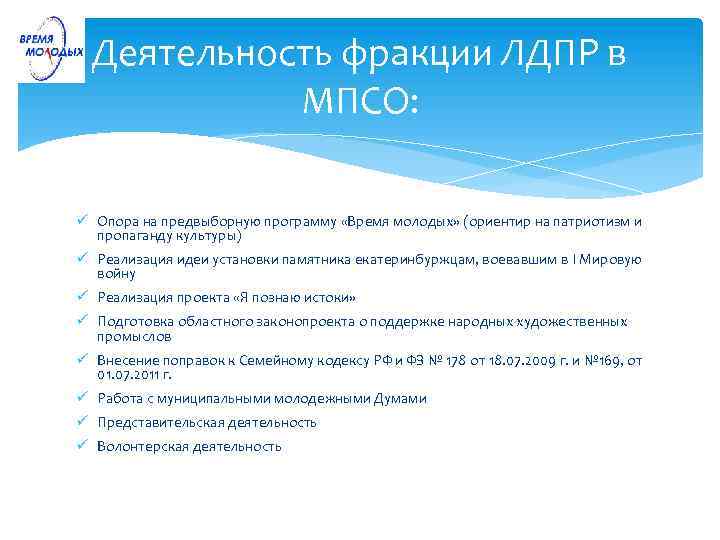 ВРЕМЯ МОЛОДЫХ

Деятельность фракции ЛДПР в МПСО:

✓ Опора на предвыборную программу «Время молодых» (ориентир на патриотизм и пропаганду культуры)
✓ Реализация идеи установки памятника екатеринбуржцам, воевавшим в I Мировую войну
✓ Реализация проекта «Я познаю истоки»
✓ Подготовка областного законопроекта о поддержке народных художественных промыслов
✓ Внесение поправок к Семейному кодексу РФ и ФЗ № 178 от 18.07.2009 г. и №169, от 01.07.2011 г.
✓ Работа с муниципальными молодежными Думами
✓ Представительская деятельность
✓ Волонтерская деятельность